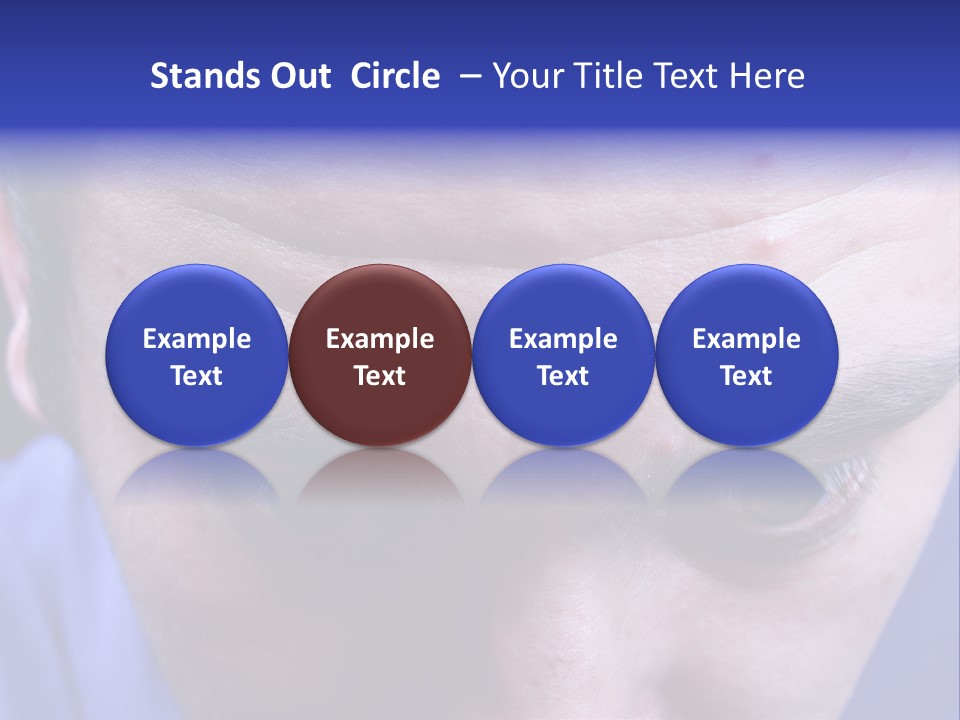 Stands Out Circle – Your Title Text Here

Example Text

Example Text

Example Text

Example Text